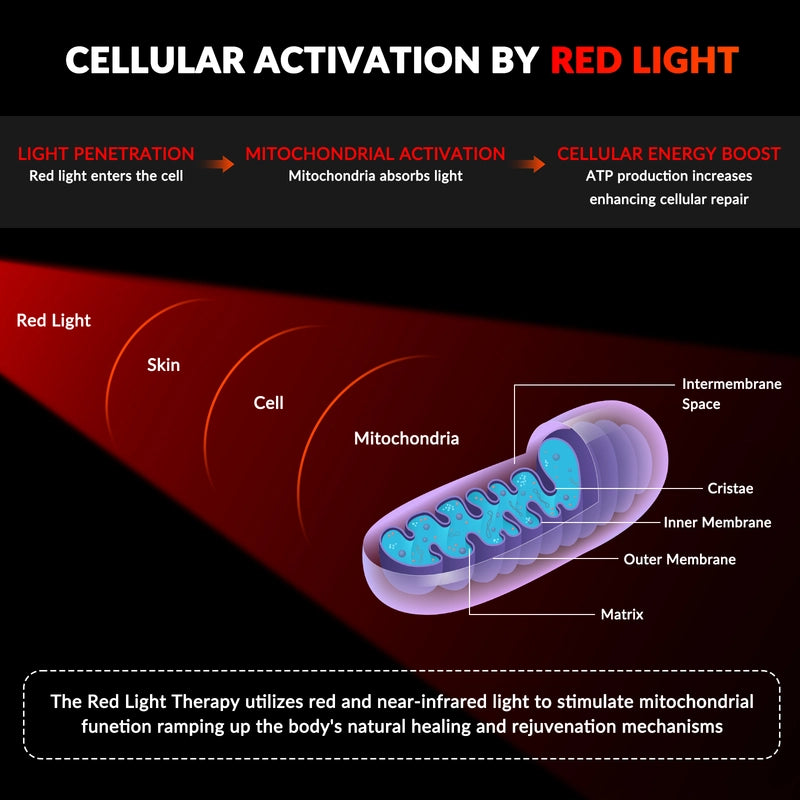 CELLULAR ACTIVATION BY RED LIGHT

LIGHT PENETRATION
Red light enters the cell

MITOCHONDRIAL ACTIVATION
Mitochondria absorbs light

CELLULAR ENERGY BOOST
ATP production increases enhancing cellular repair

Red Light

Skin

Cell

Mitochondria

Intermembrane Space

Cristae

Inner Membrane

Outer Membrane

Matrix

The Red Light Therapy utilizes red and near-infrared light to stimulate mitochondrial funetion ramping up the body's natural healing and rejuvenation mechanisms